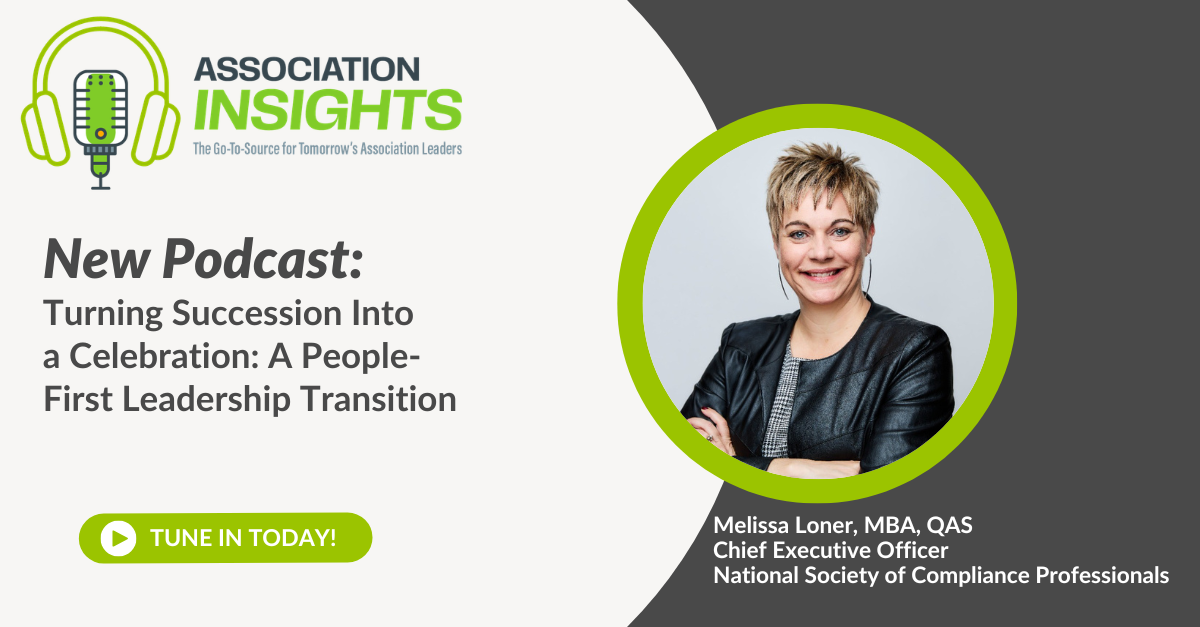 ASSOCIATION INSIGHTS
The Go-To-Source for Tomorrow's Association Leaders

New Podcast:
Turning Succession Into a Celebration: A People-First Leadership Transition

TUNE IN TODAY!

Melissa Loner, MBA, QAS
Chief Executive Officer
National Society of Compliance Professionals